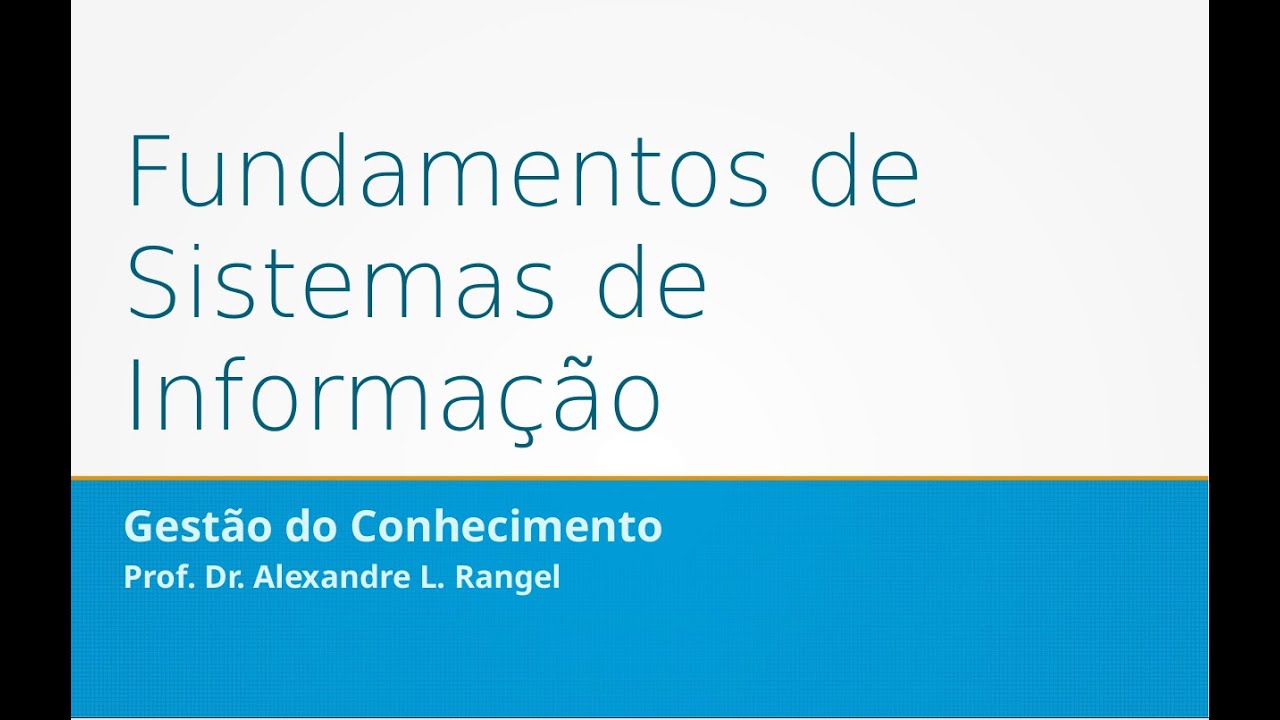 Fundamentos de Sistemas de Informação

Gestão do Conhecimento
Prof. Dr. Alexandre L. Rangel